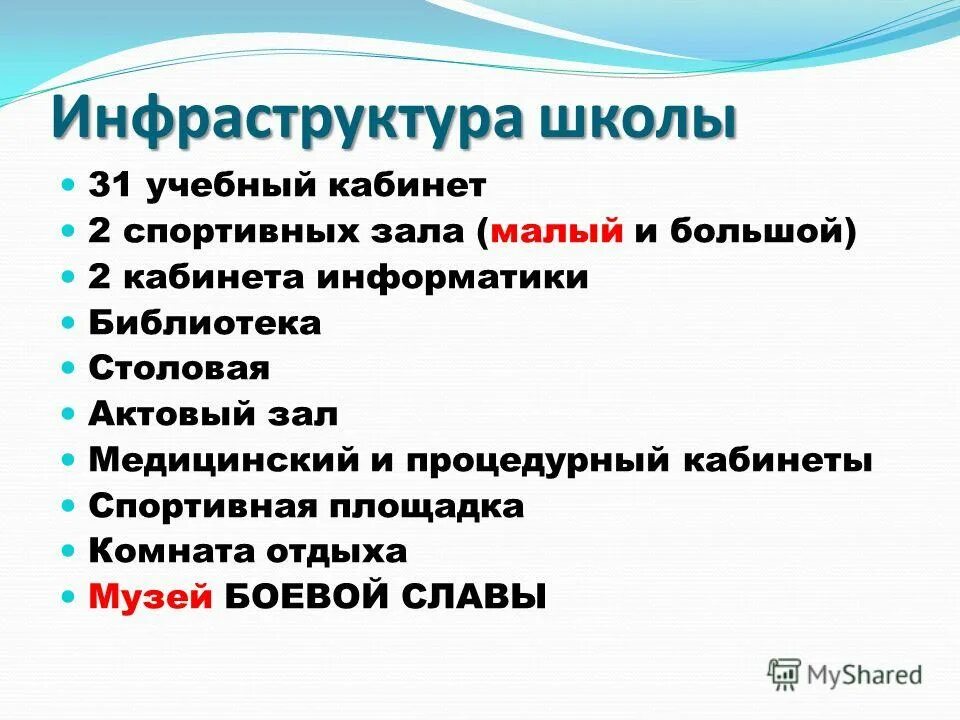 Инфраструктура школы

- 31 учебный кабинет
- 2 спортивных зала (малый и большой)
- 2 кабинета информатики
- Библиотека
- Столовая
- Актовый зал
- Медицинский и процедурный кабинеты
- Спортивная площадка
- Комната отдыха
- Музей БОЕВОЙ СЛАВЫ

MyShared